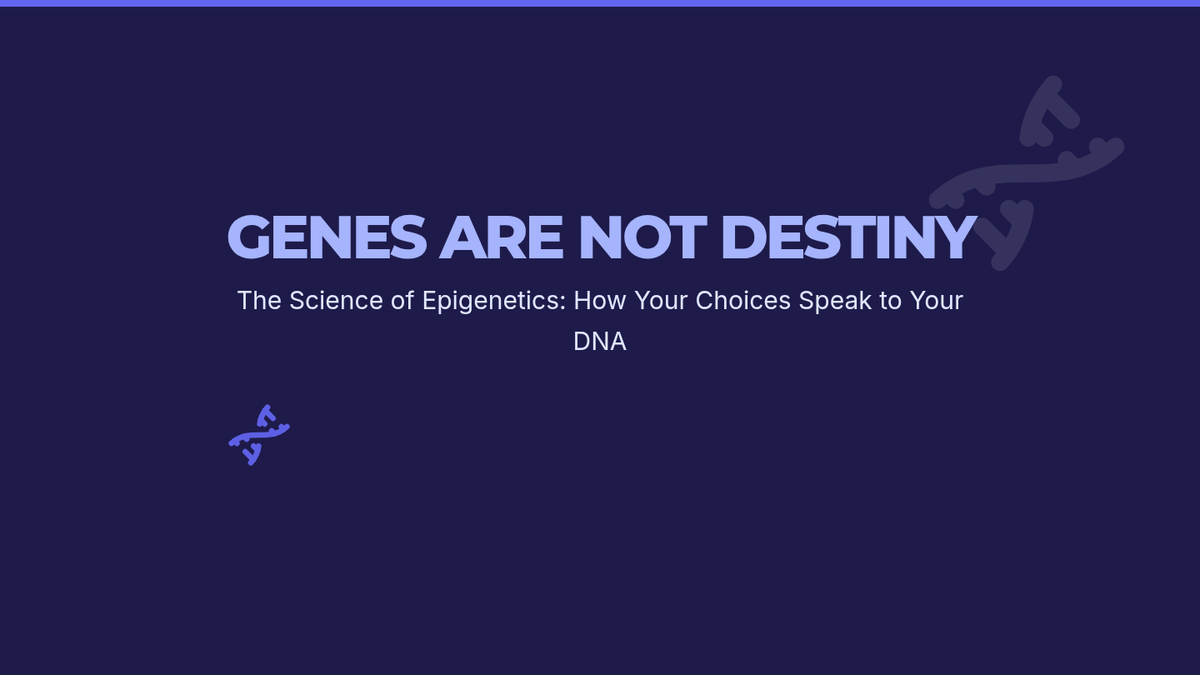 GENES ARE NOT DESTINY

The Science of Epigenetics: How Your Choices Speak to Your DNA